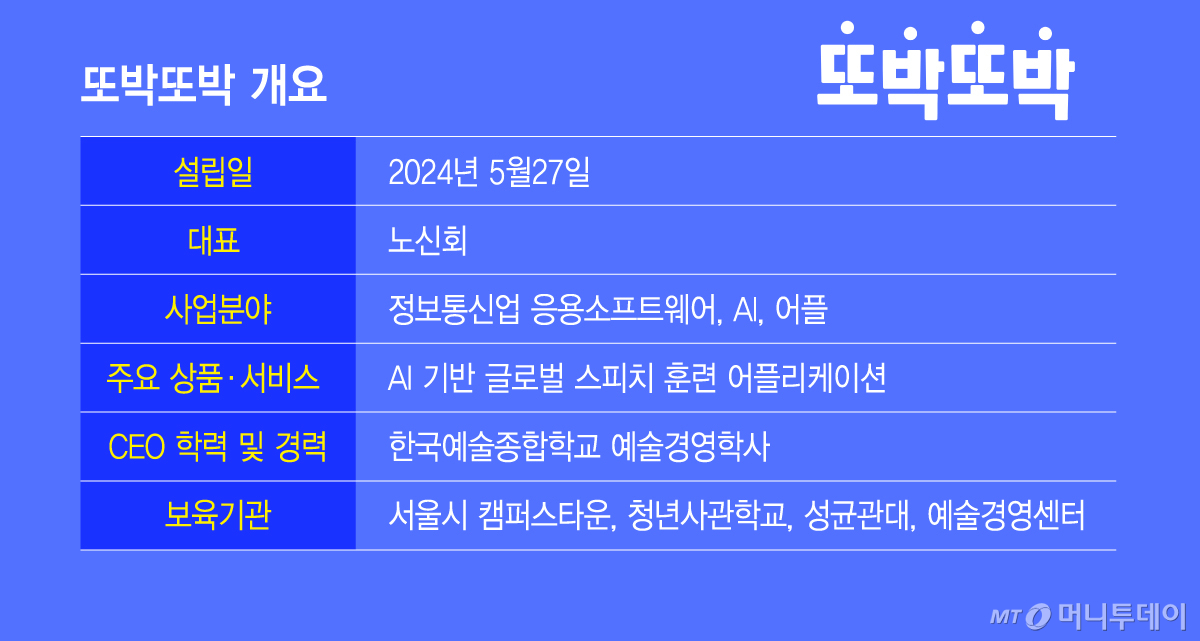 또박또박 개요

또박또박

| 설립일 | 2024년 5월27일 |
|---|---|
| 대표 | 노신회 |
| 사업분야 | 정보통신업 응용소프트웨어, AI, 어플 |
| 주요 상품·서비스 | AI 기반 글로벌 스피치 훈련 어플리케이션 |
| CEO 학력 및 경력 | 한국예술종합학교 예술경영학사 |
| 보육기관 | 서울시 캠퍼스타운, 청년사관학교, 성균관대, 예술경영센터 |

MT 머니투데이